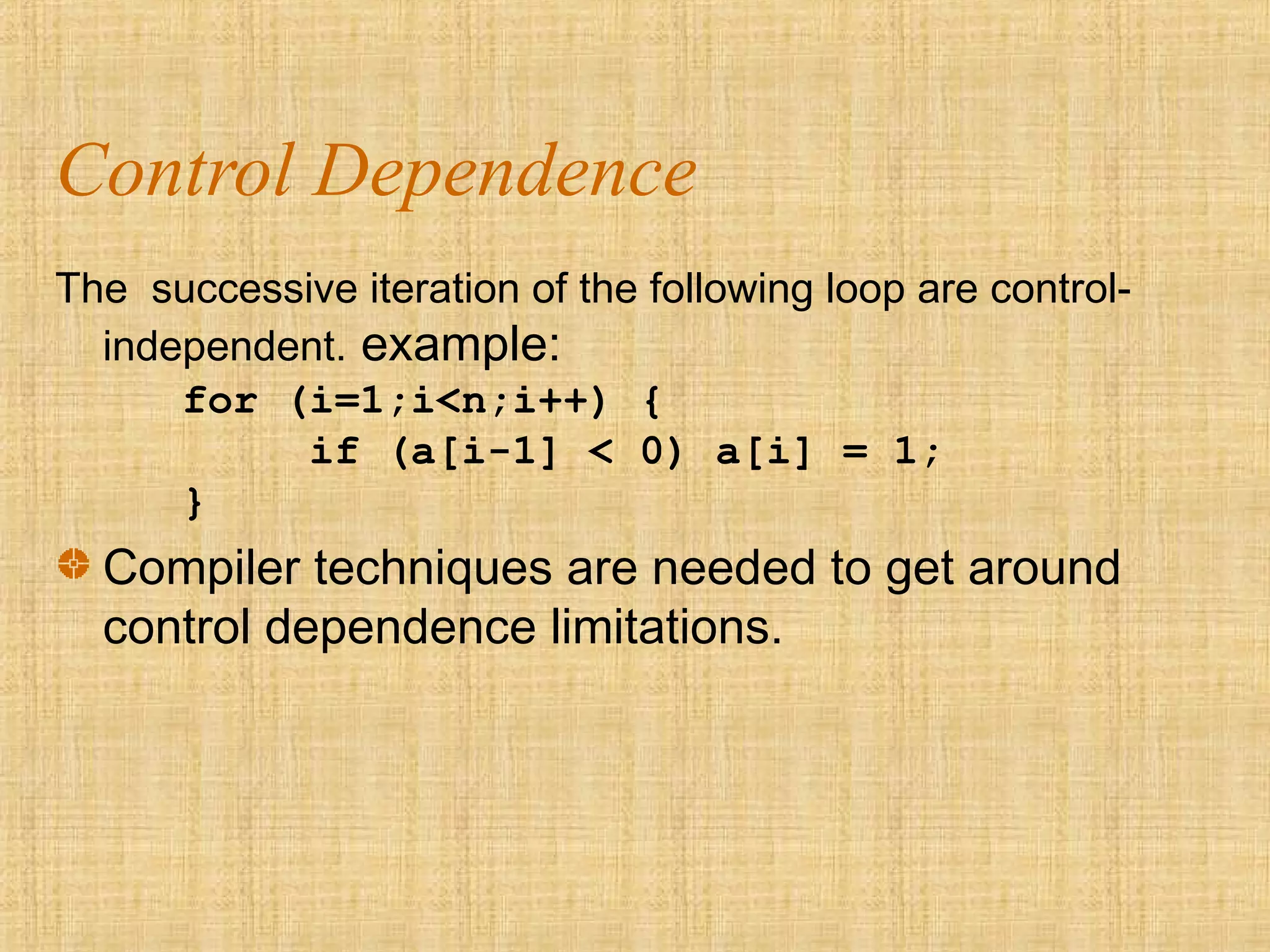 Control Dependence

The successive iteration of the following loop are control-independent. example:

for (i=1;i<n;i++) {
    if (a[i-1] < 0) a[i] = 1;
}

Compiler techniques are needed to get around control dependence limitations.